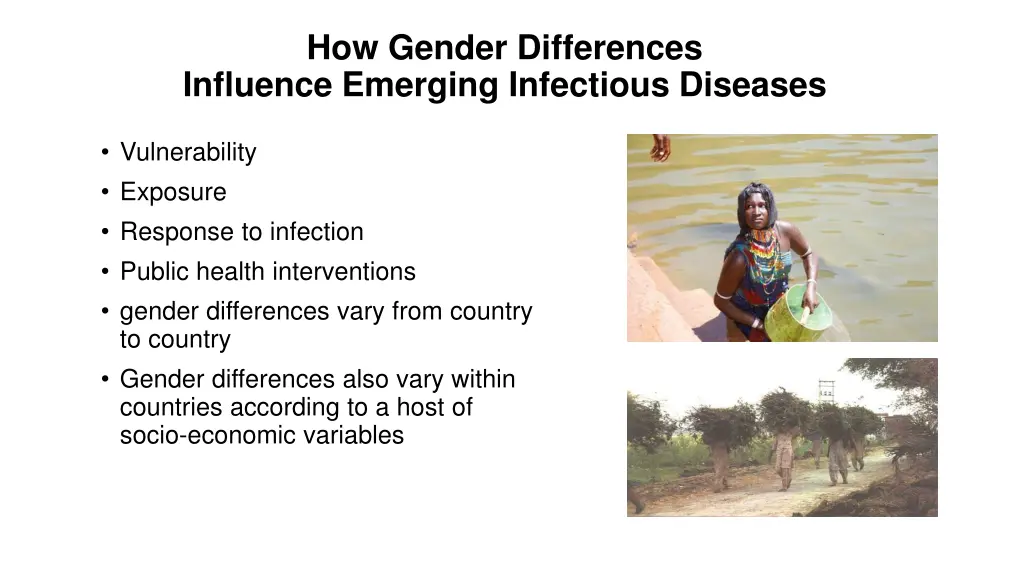 How Gender Differences
Influence Emerging Infectious Diseases

• Vulnerability
• Exposure
• Response to infection
• Public health interventions
• gender differences vary from country to country
• Gender differences also vary within countries according to a host of socio-economic variables